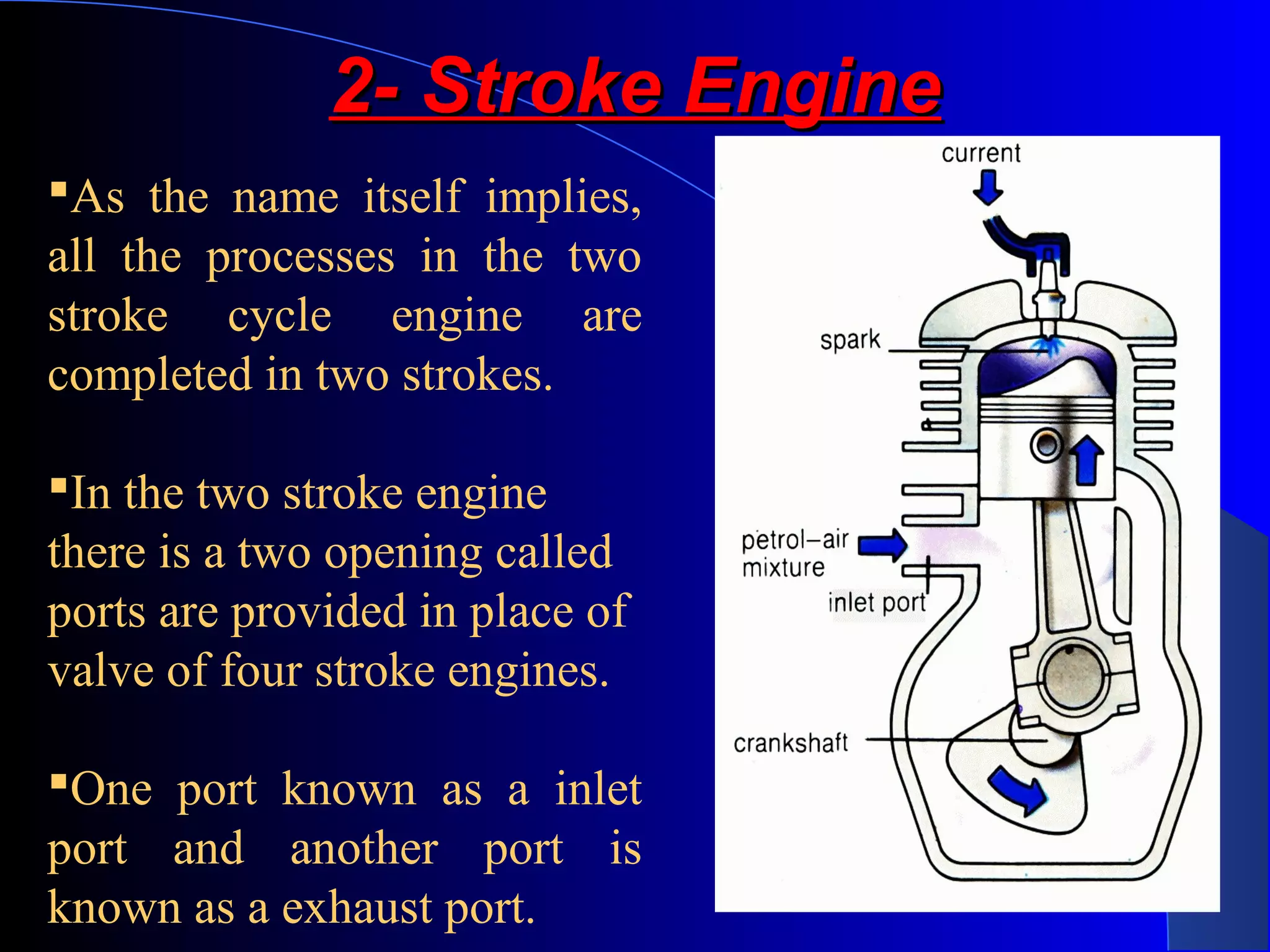 2- Stroke Engine

▪As the name itself implies, all the processes in the two stroke cycle engine are completed in two strokes.

▪In the two stroke engine there is a two opening called ports are provided in place of valve of four stroke engines.

▪One port known as a inlet port and another port is known as a exhaust port.

current

spark

petrol–air mixture

inlet port

crankshaft